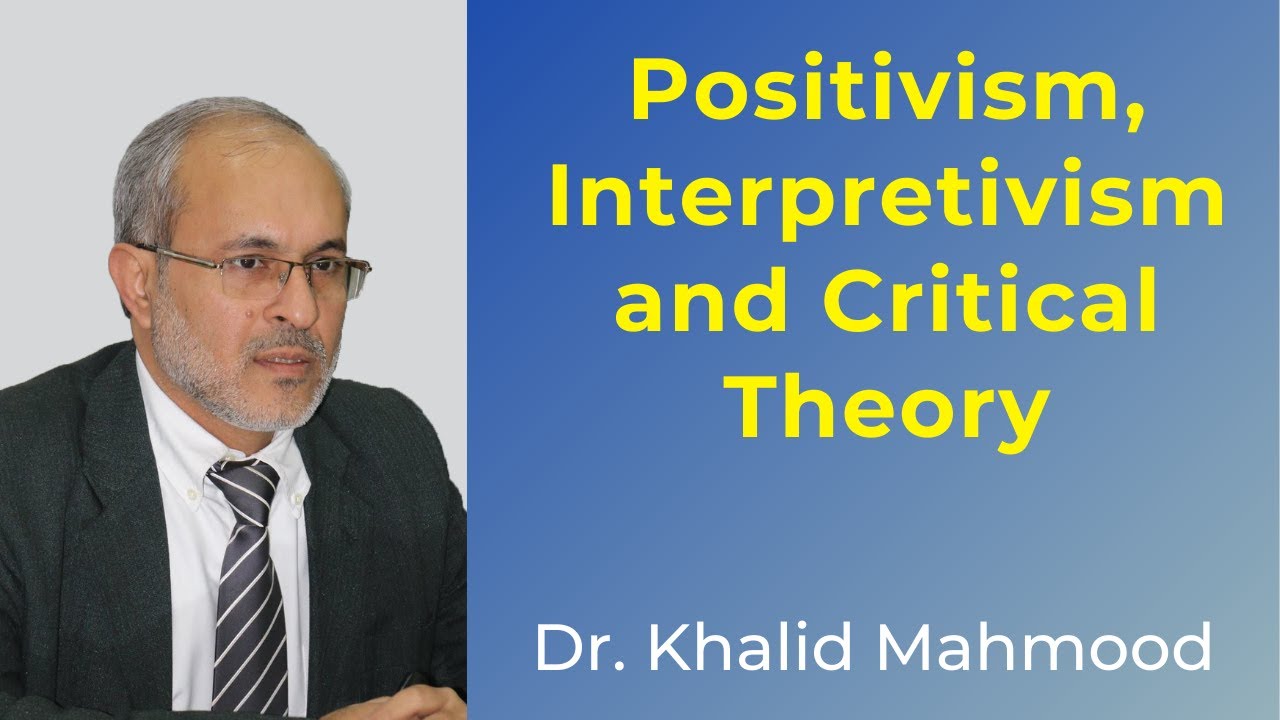 Positivism, Interpretivism and Critical Theory

Dr. Khalid Mahmood